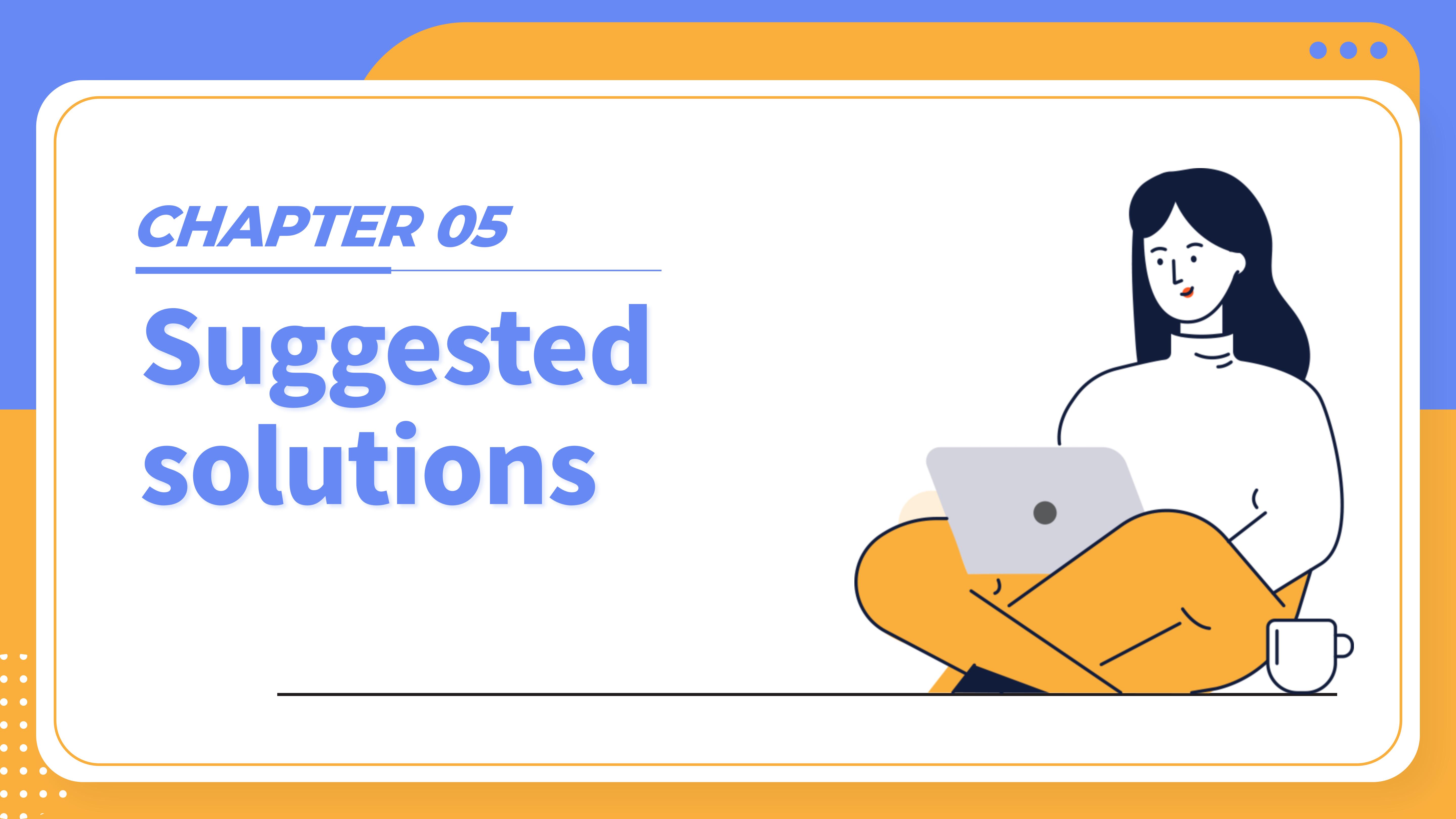 CHAPTER 05

Suggested solutions